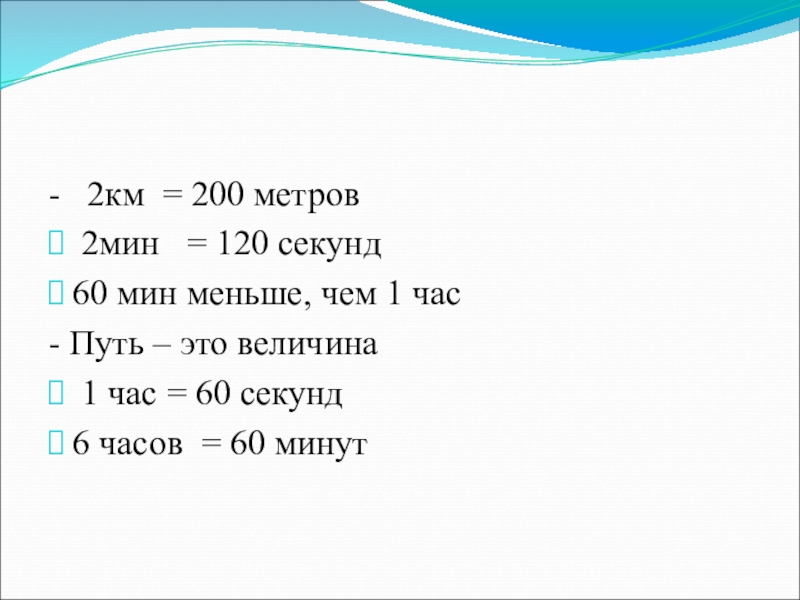 - 2км = 200 метров
 2мин = 120 секунд
 60 мин меньше, чем 1 час
- Путь – это величина
 1 час = 60 секунд
 6 часов = 60 минут